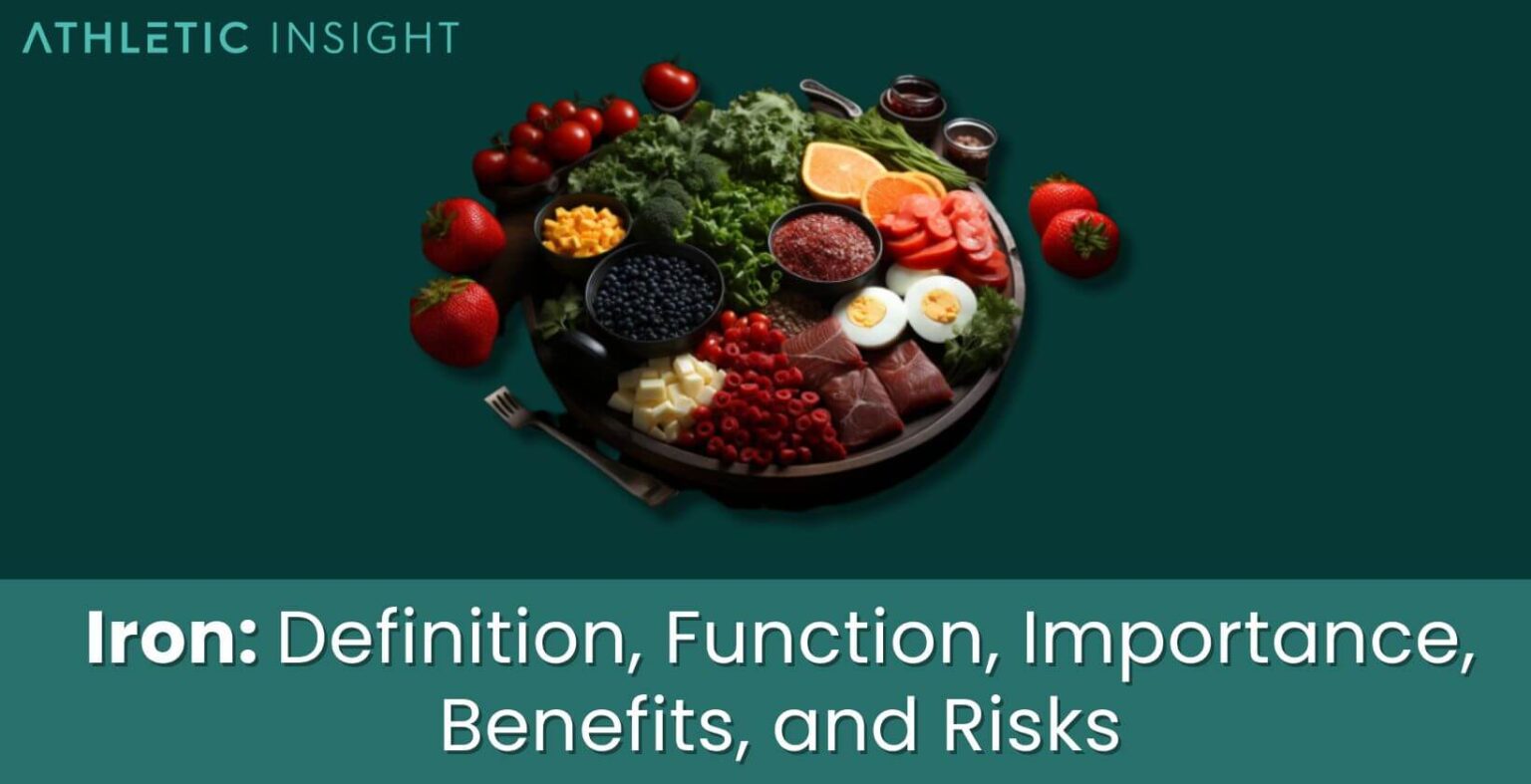 ATHLETIC INSIGHT

Iron: Definition, Function, Importance, Benefits, and Risks